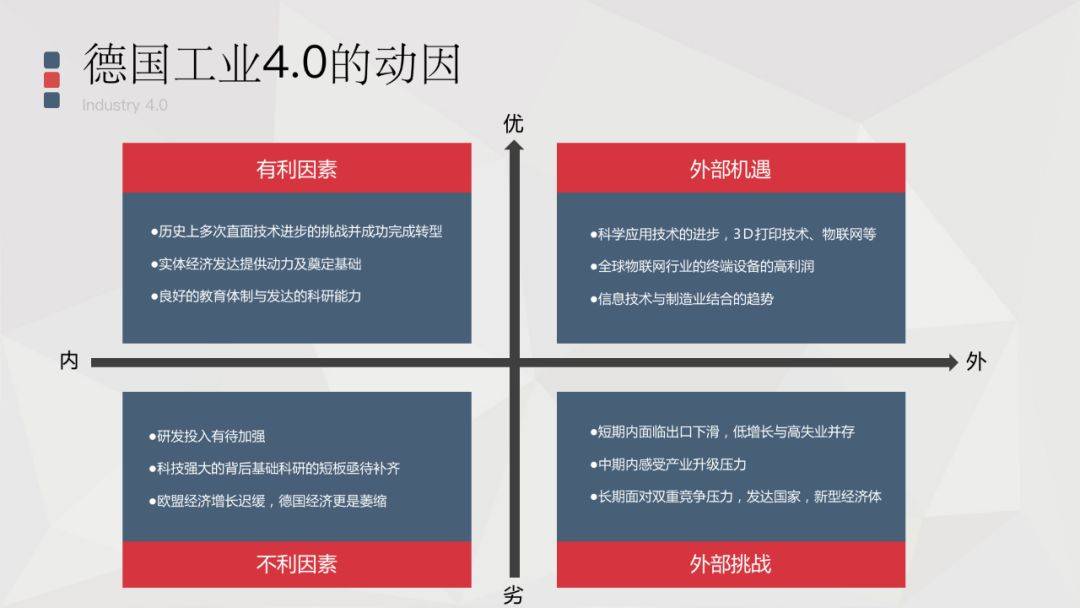 德国工业4.0的动因

Industry 4.0

优

有利因素

●历史上多次直面技术进步的挑战并成功完成转型

●实体经济发达提供动力及奠定基础

●良好的教育体制与发达的科研能力

外部机遇

●科学应用技术的进步，3D打印技术、物联网等

●全球物联网行业的终端设备的高利润

●信息技术与制造业结合的趋势

内

外

●研发投入有待加强

●科技强大的背后基础科研的短板亟待补齐

●欧盟经济增长迟缓，德国经济更是萎缩

不利因素

●短期内面临出口下滑，低增长与高失业并存

●中期内感受产业升级压力

●长期面对双重竞争压力，发达国家，新型经济体

外部挑战

劣